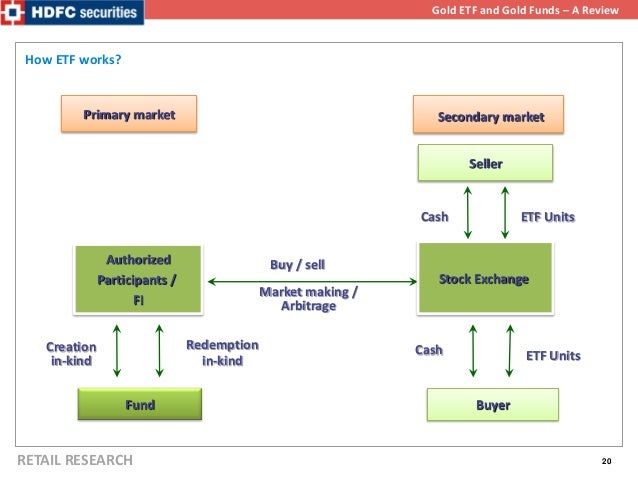 HDFC securities

Gold ETF and Gold Funds – A Review

How ETF works?

Primary market

Secondary market

Seller

Cash

ETF Units

Authorized Participants / FI

Buy / sell

Market making / Arbitrage

Stock Exchange

Creation in-kind

Redemption in-kind

Cash

ETF Units

Fund

Buyer

RETAIL RESEARCH

20